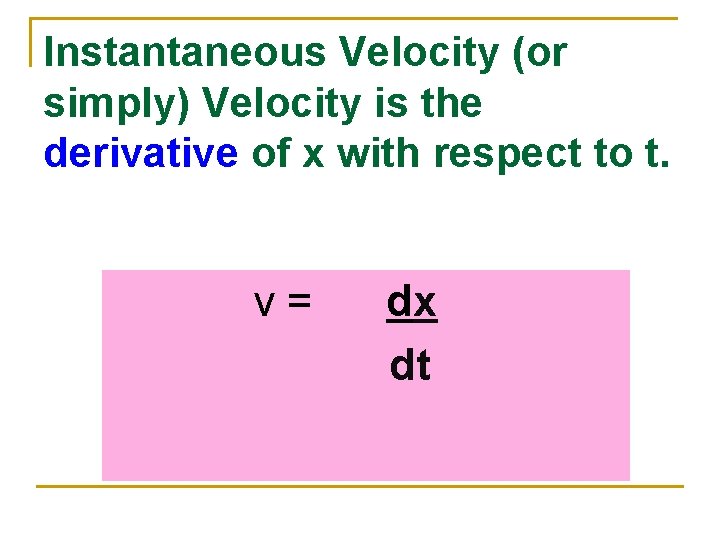 Instantaneous Velocity (or simply) Velocity is the derivative of x with respect to t.

$v = \frac{dx}{dt}$